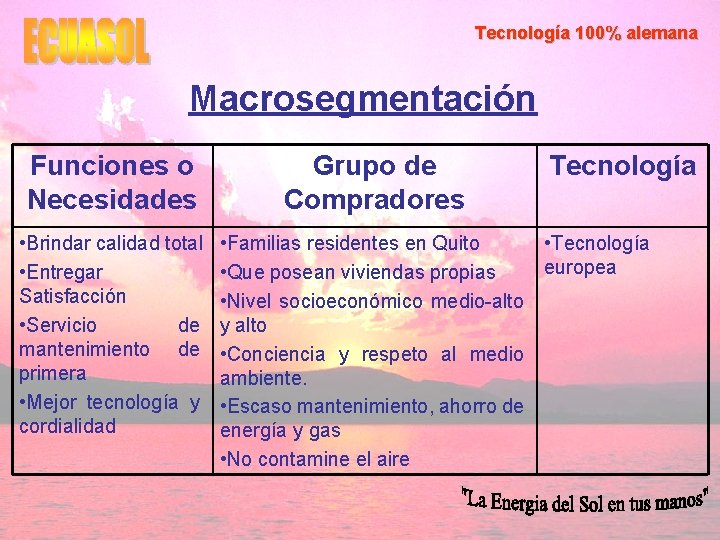 ECUASOL

Tecnología 100% alemana

Macrosegmentación

| Funciones o Necesidades | Grupo de Compradores | Tecnología |
|---|---|---|
| •Brindar calidad total •Entregar Satisfacción •Servicio de mantenimiento de primera •Mejor tecnología y cordialidad | •Familias residentes en Quito •Que posean viviendas propias •Nivel socioeconómico medio-alto y alto •Conciencia y respeto al medio ambiente. •Escaso mantenimiento, ahorro de energía y gas •No contamine el aire | •Tecnología europea |

"La Energia del Sol en tus manos"